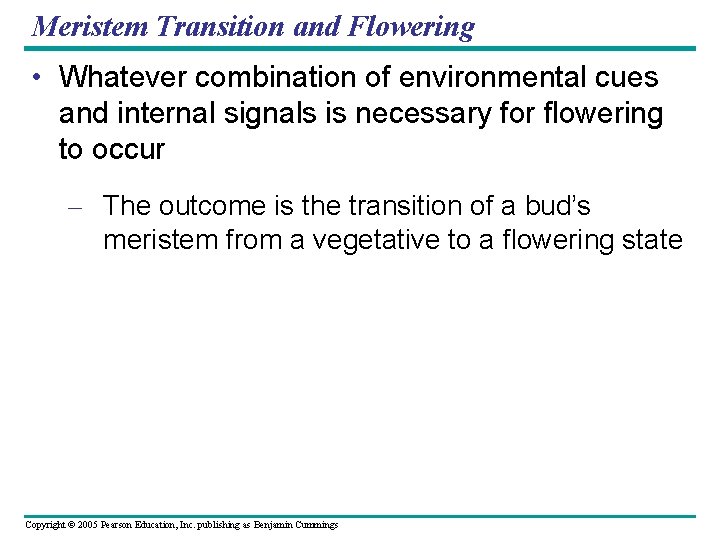 Meristem Transition and Flowering

• Whatever combination of environmental cues and internal signals is necessary for flowering to occur

– The outcome is the transition of a bud's meristem from a vegetative to a flowering state

Copyright © 2005 Pearson Education, Inc. publishing as Benjamin Cummings